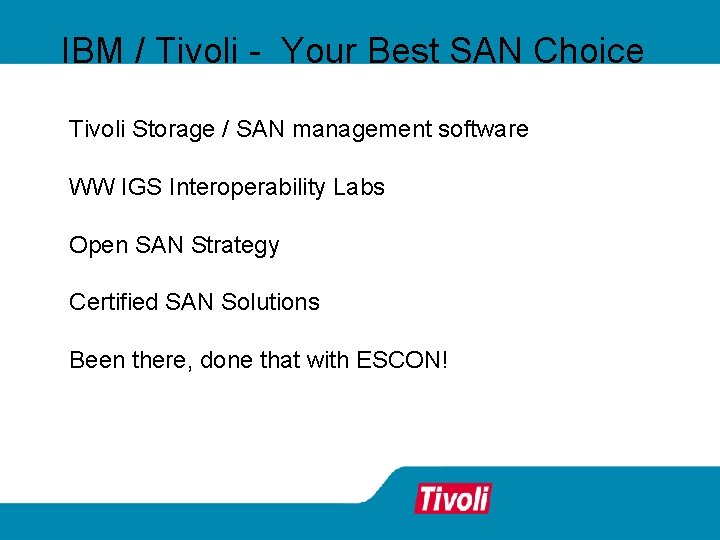 IBM / Tivoli -  Your Best SAN Choice

Tivoli Storage / SAN management software

WW IGS Interoperability Labs

Open SAN Strategy

Certified SAN Solutions

Been there, done that with ESCON!

Tivoli